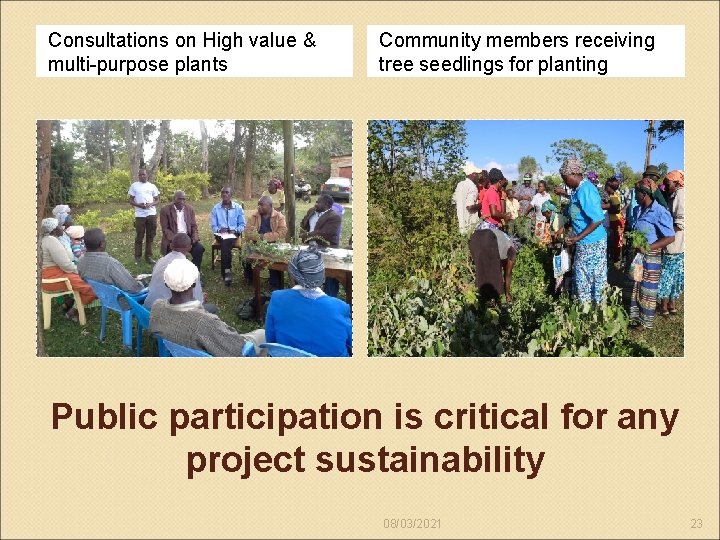 Consultations on High value & multi-purpose plants

Community members receiving tree seedlings for planting

Public participation is critical for any project sustainability

08/03/2021

23